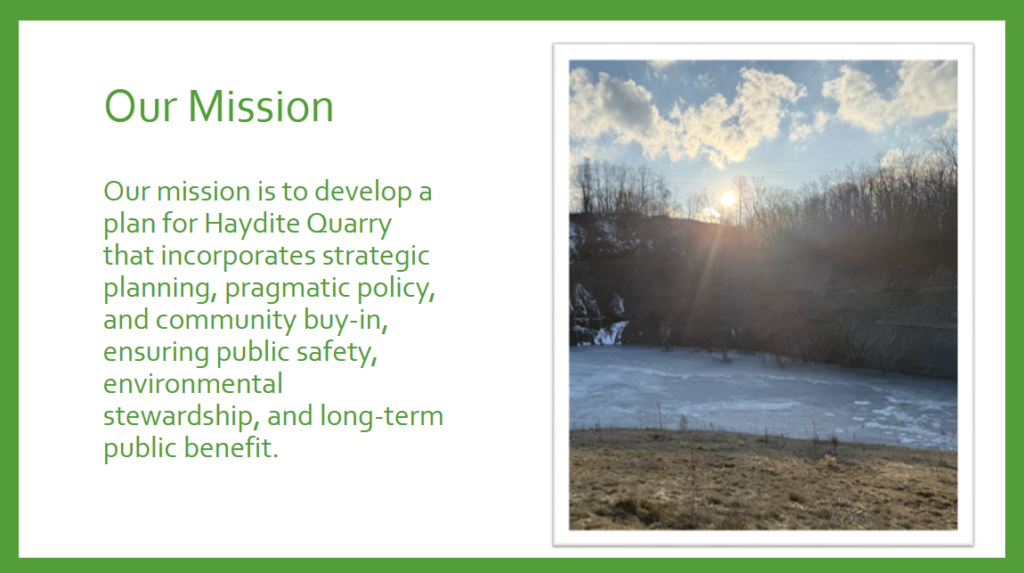 Our Mission

Our mission is to develop a plan for Haydite Quarry that incorporates strategic planning, pragmatic policy, and community buy-in, ensuring public safety, environmental stewardship, and long-term public benefit.